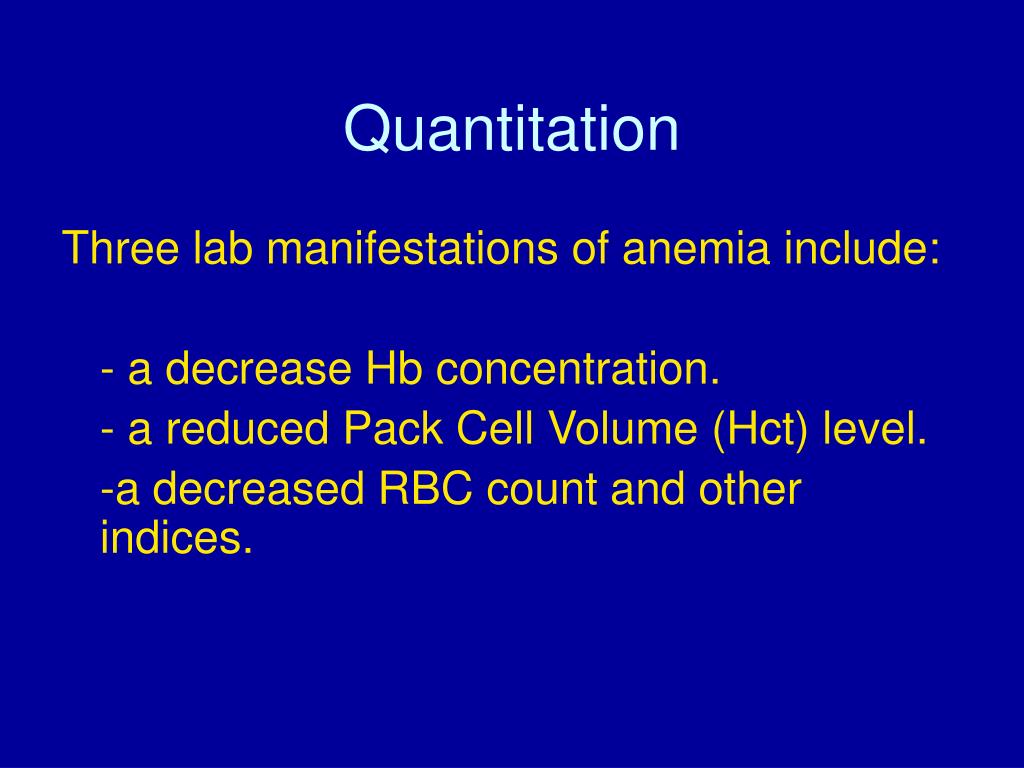 Quantitation

Three lab manifestations of anemia include:

- a decrease Hb concentration.
- a reduced Pack Cell Volume (Hct) level.
-a decreased RBC count and other indices.